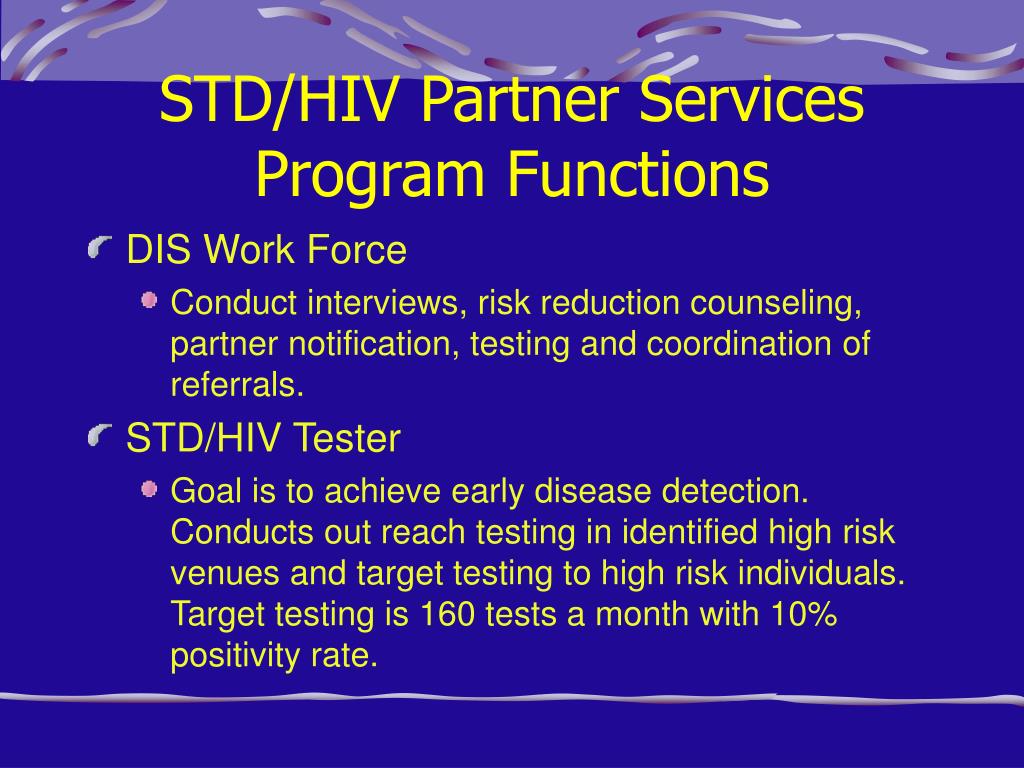 STD/HIV Partner Services Program Functions

DIS Work Force

Conduct interviews, risk reduction counseling, partner notification, testing and coordination of referrals.

STD/HIV Tester

Goal is to achieve early disease detection. Conducts out reach testing in identified high risk venues and target testing to high risk individuals. Target testing is 160 tests a month with 10% positivity rate.